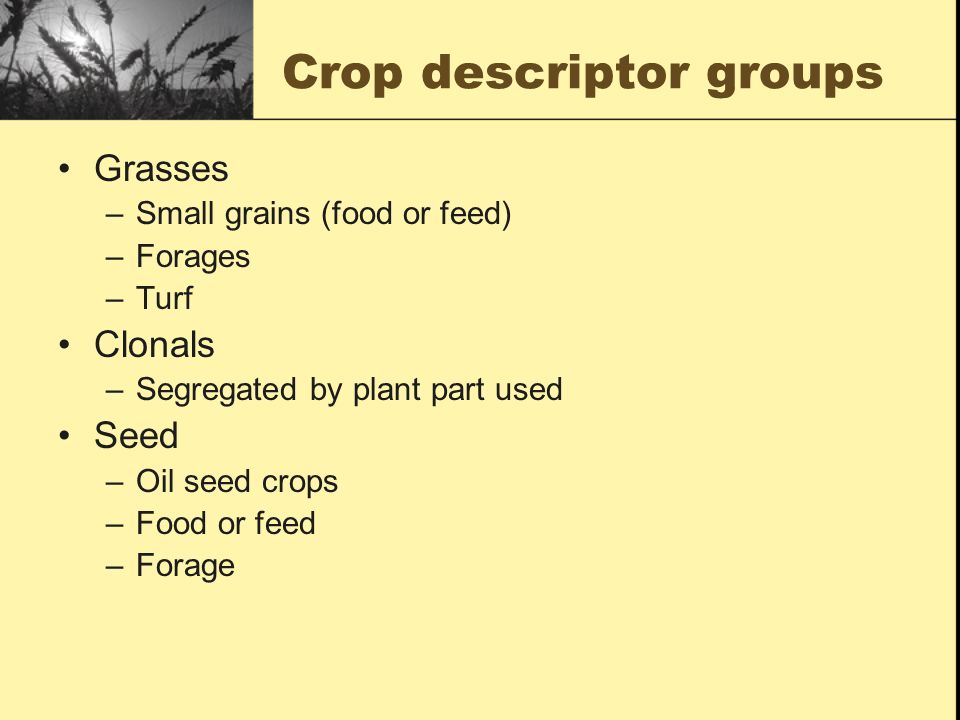 Crop descriptor groups

• Grasses
– Small grains (food or feed)
– Forages
– Turf
• Clonals
– Segregated by plant part used
• Seed
– Oil seed crops
– Food or feed
– Forage